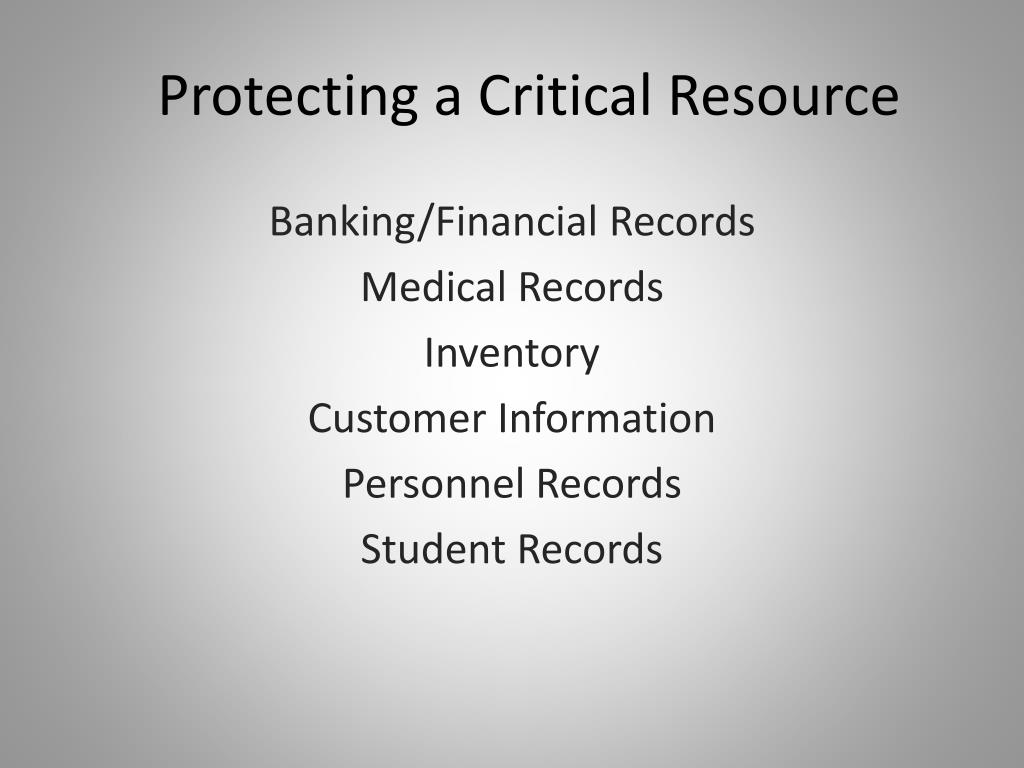 Protecting a Critical Resource

Banking/Financial Records
Medical Records
Inventory
Customer Information
Personnel Records
Student Records